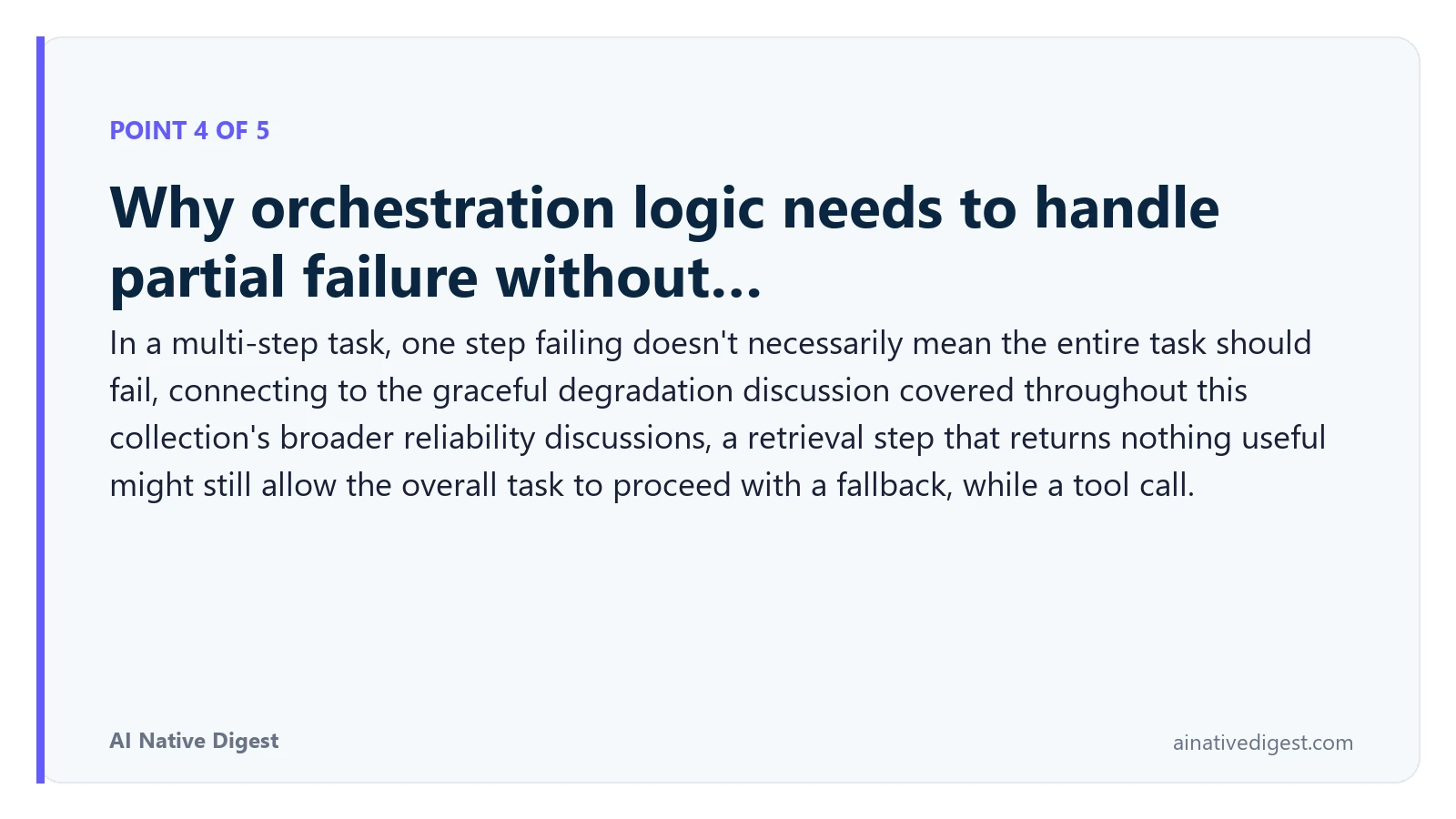 POINT 4 OF 5

Why orchestration logic needs to handle partial failure without...

In a multi-step task, one step failing doesn't necessarily mean the entire task should fail, connecting to the graceful degradation discussion covered throughout this collection's broader reliability discussions, a retrieval step that returns nothing useful might still allow the overall task to proceed with a fallback, while a tool call.

AI Native Digest

ainativedigest.com